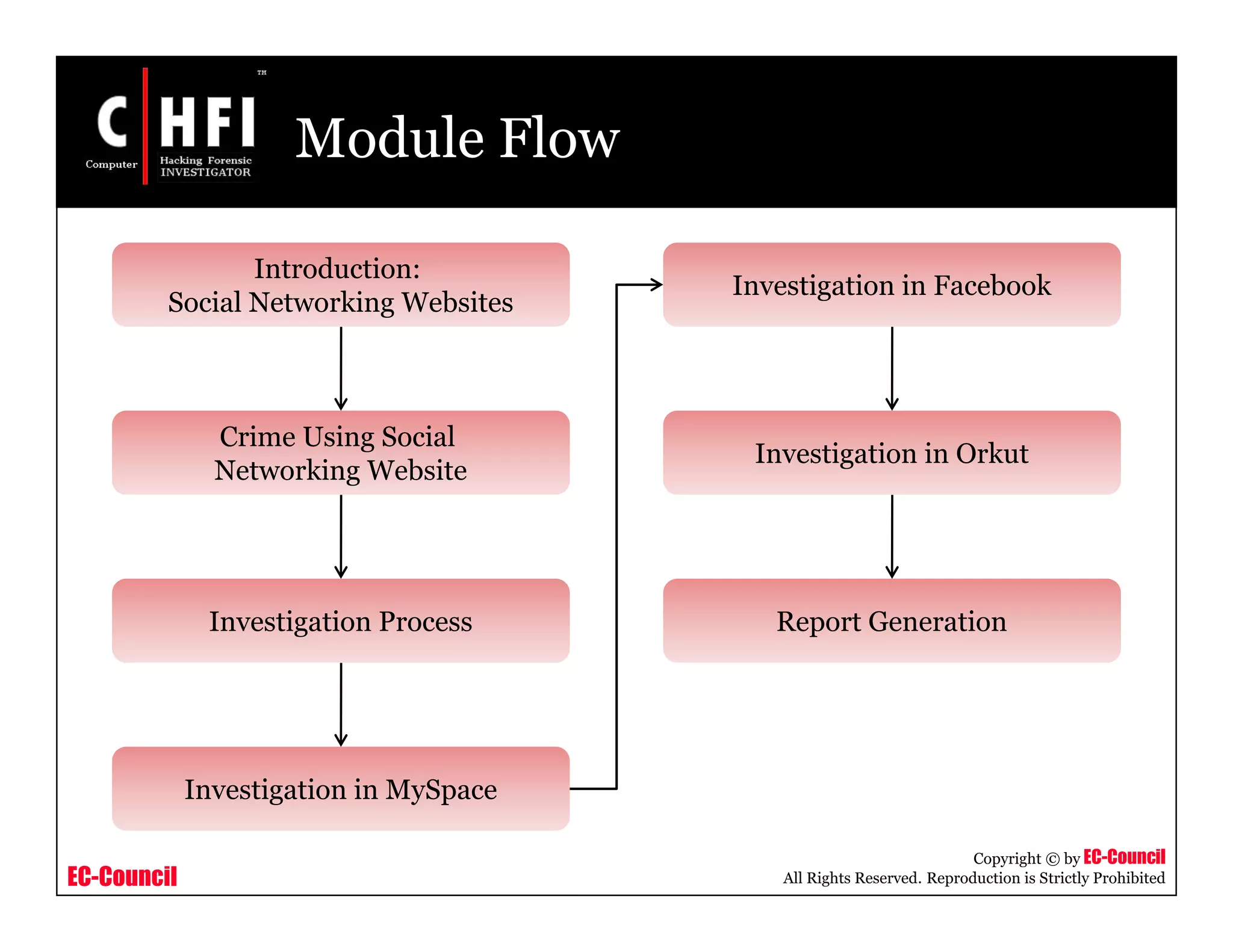 C HFI ™
Computer Hacking Forensic INVESTIGATOR

Module Flow

Introduction: Social Networking Websites

Crime Using Social Networking Website

Investigation Process

Investigation in MySpace

Investigation in Facebook

Investigation in Orkut

Report Generation

EC-Council

Copyright © by EC-Council
All Rights Reserved. Reproduction is Strictly Prohibited